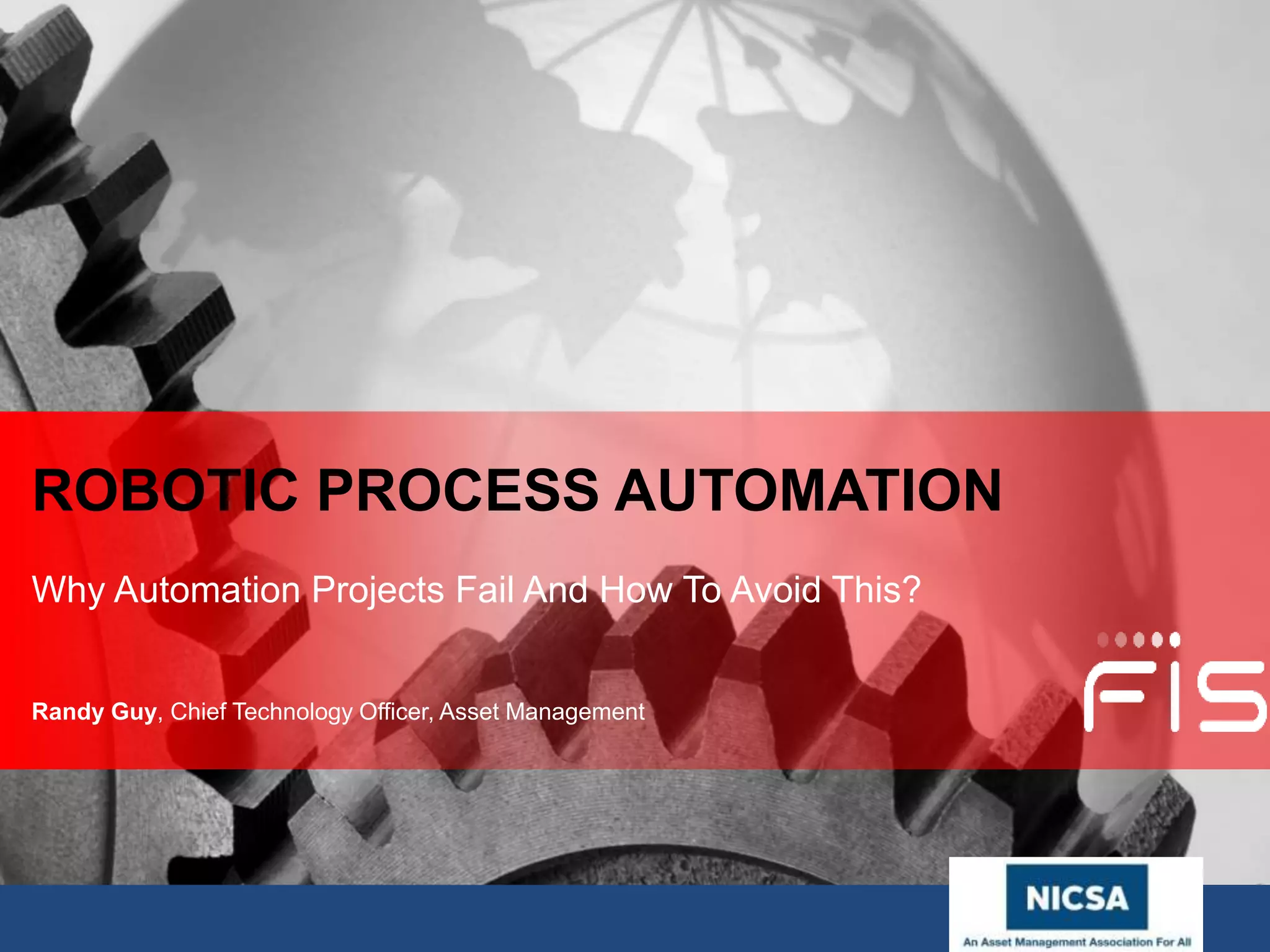 ROBOTIC PROCESS AUTOMATION

Why Automation Projects Fail And How To Avoid This?

Randy Guy, Chief Technology Officer, Asset Management

FIS

NICSA

An Asset Management Association For All